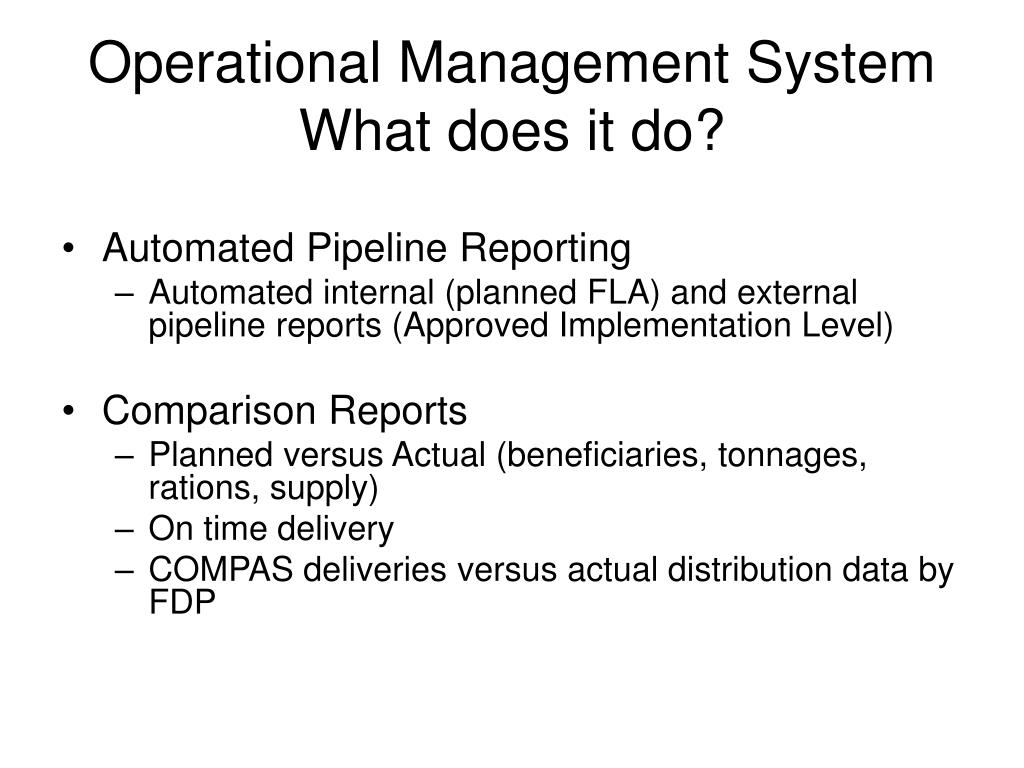 Operational Management System
What does it do?

• Automated Pipeline Reporting
  – Automated internal (planned FLA) and external pipeline reports (Approved Implementation Level)

• Comparison Reports
  – Planned versus Actual (beneficiaries, tonnages, rations, supply)
  – On time delivery
  – COMPAS deliveries versus actual distribution data by FDP